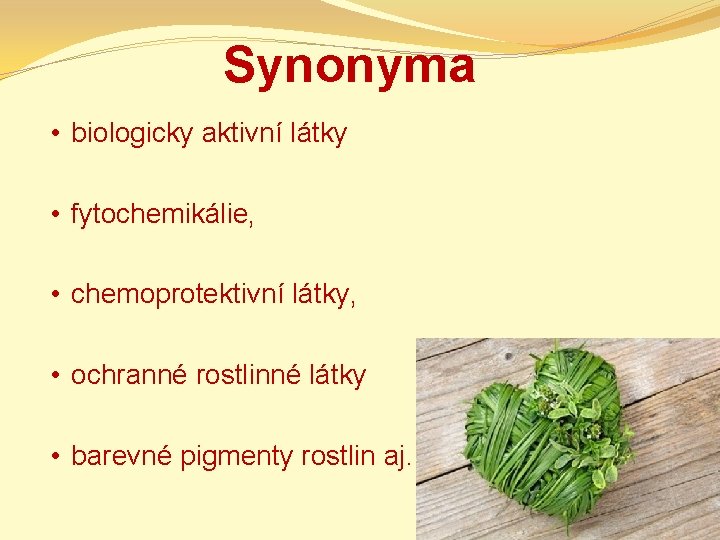 Synonyma

• biologicky aktivní látky

• fytochemikálie,

• chemoprotektivní látky,

• ochranné rostlinné látky

• barevné pigmenty rostlin aj.